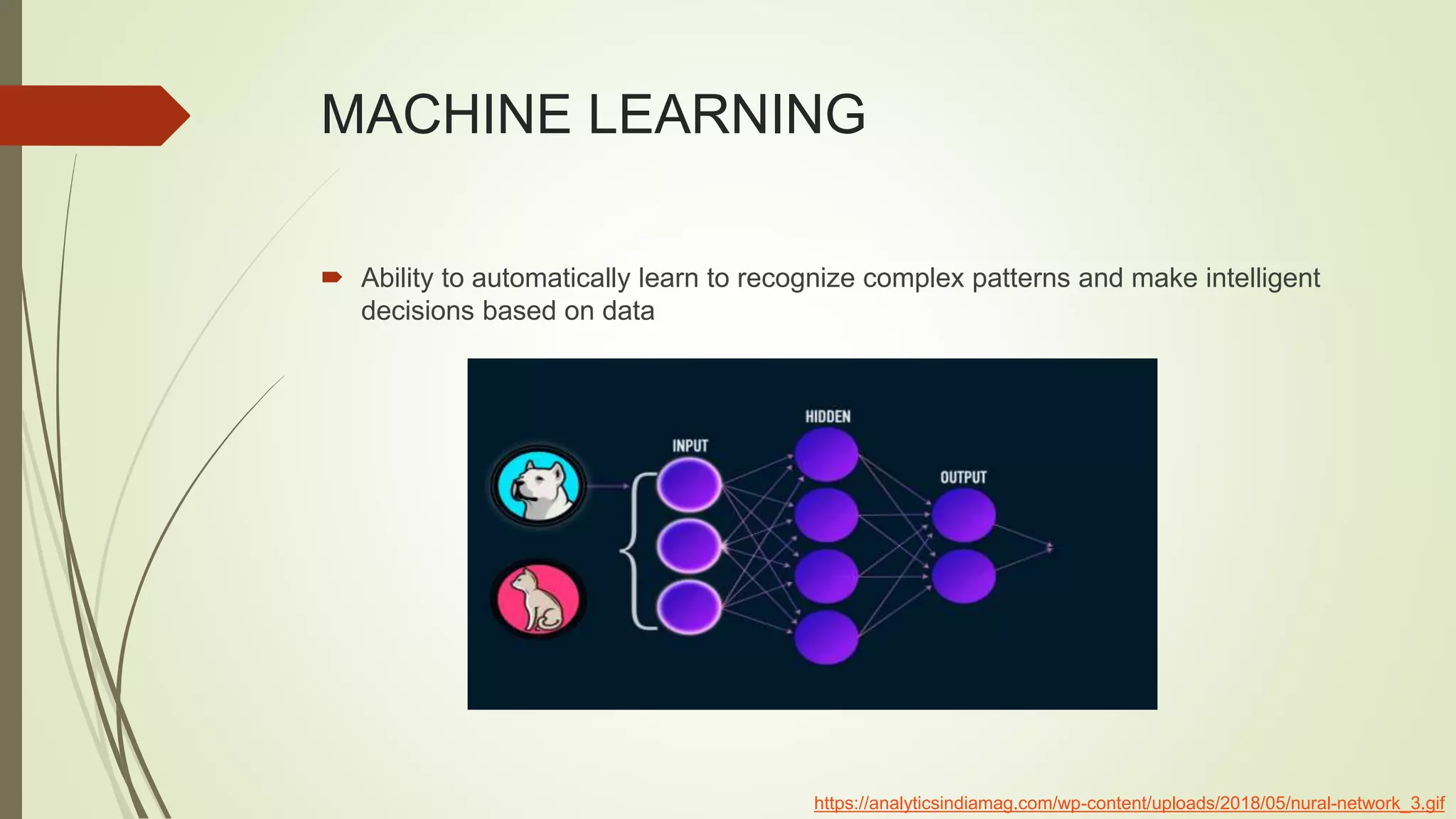 MACHINE LEARNING

Ability to automatically learn to recognize complex patterns and make intelligent decisions based on data

INPUT

HIDDEN

OUTPUT

https://analyticsindiamag.com/wp-content/uploads/2018/05/nural-network_3.gif